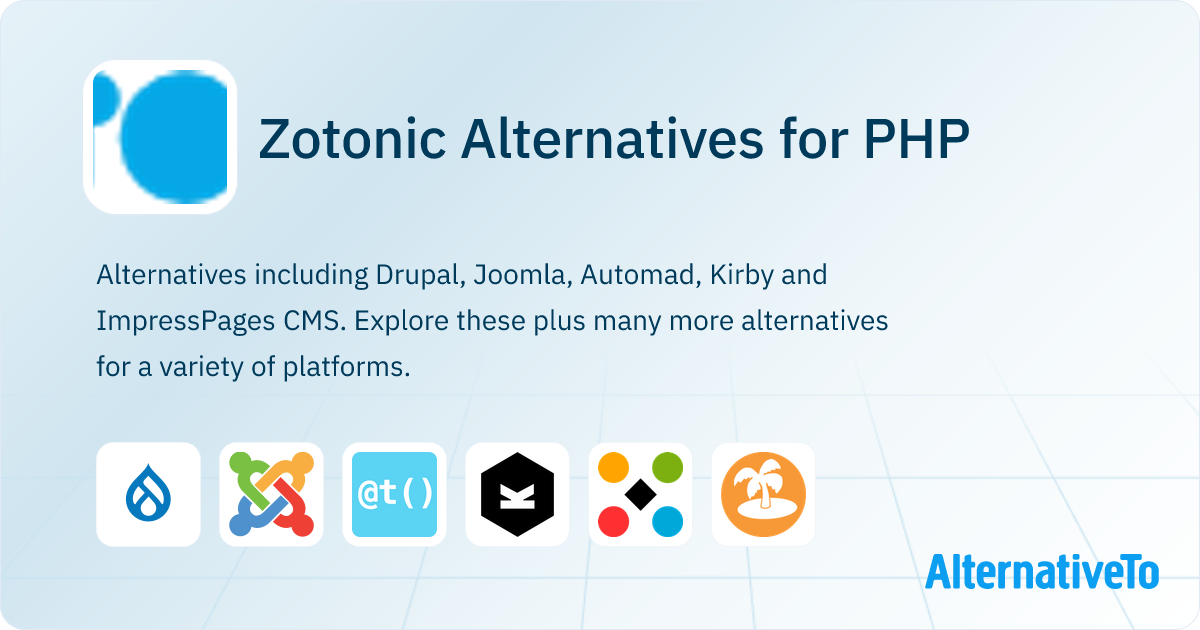 Zotonic Alternatives for PHP

Alternatives including Drupal, Joomla, Automad, Kirby and ImpressPages CMS. Explore these plus many more alternatives for a variety of platforms.

@t()

AlternativeTo